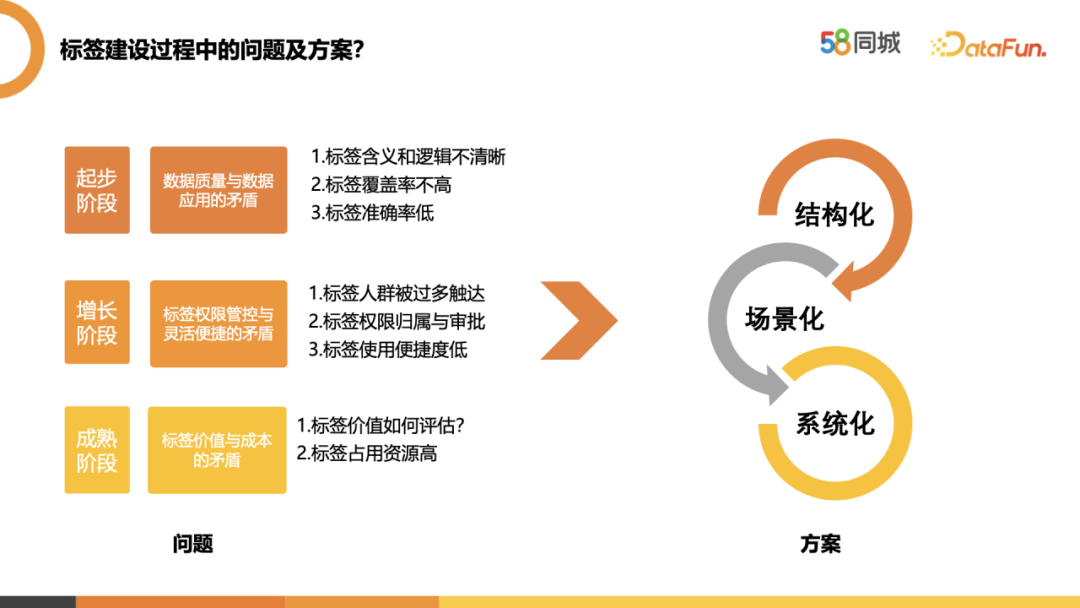 标签建设过程中的问题及方案?

58同城 DataFun.

起步阶段

数据质量与数据应用的矛盾

1.标签含义和逻辑不清晰
2.标签覆盖率不高
3.标签准确率低

增长阶段

标签权限管控与灵活便捷的矛盾

1.标签人群被过多触达
2.标签权限归属与审批
3.标签使用便捷度低

成熟阶段

标签价值与成本的矛盾

1.标签价值如何评估?
2.标签占用资源高

问题

结构化

场景化

系统化

方案